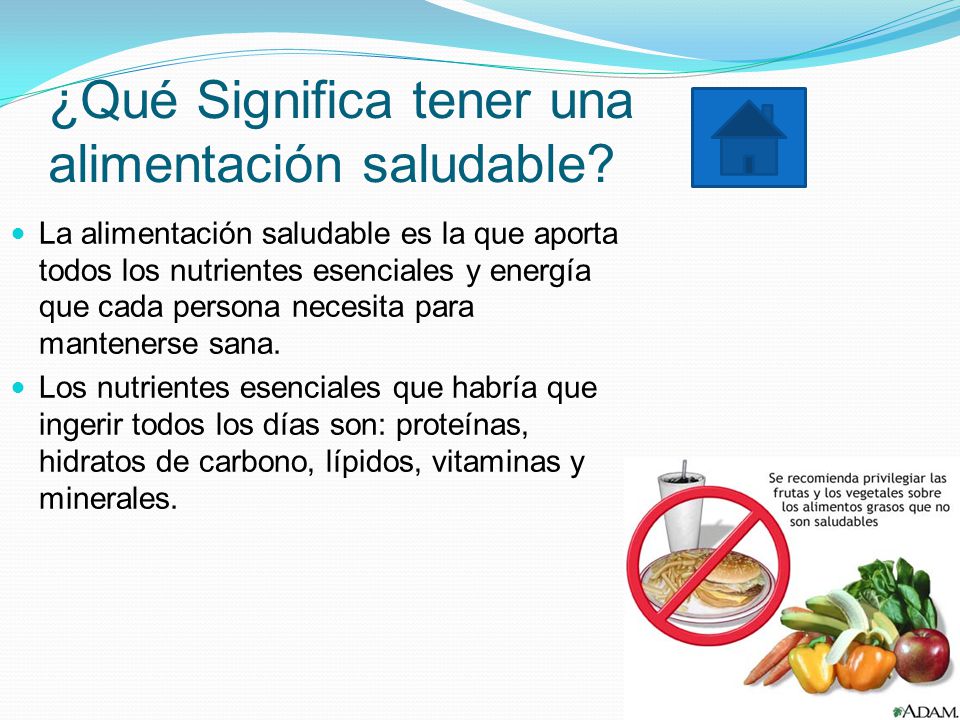 ¿Qué Significa tener una alimentación saludable?

La alimentación saludable es la que aporta todos los nutrientes esenciales y energía que cada persona necesita para mantenerse sana.

Los nutrientes esenciales que habría que ingerir todos los días son: proteínas, hidratos de carbono, lípidos, vitaminas y minerales.

Se recomienda privilegiar las frutas y los vegetales sobre los alimentos grasos que no son saludables

A.D.A.M.